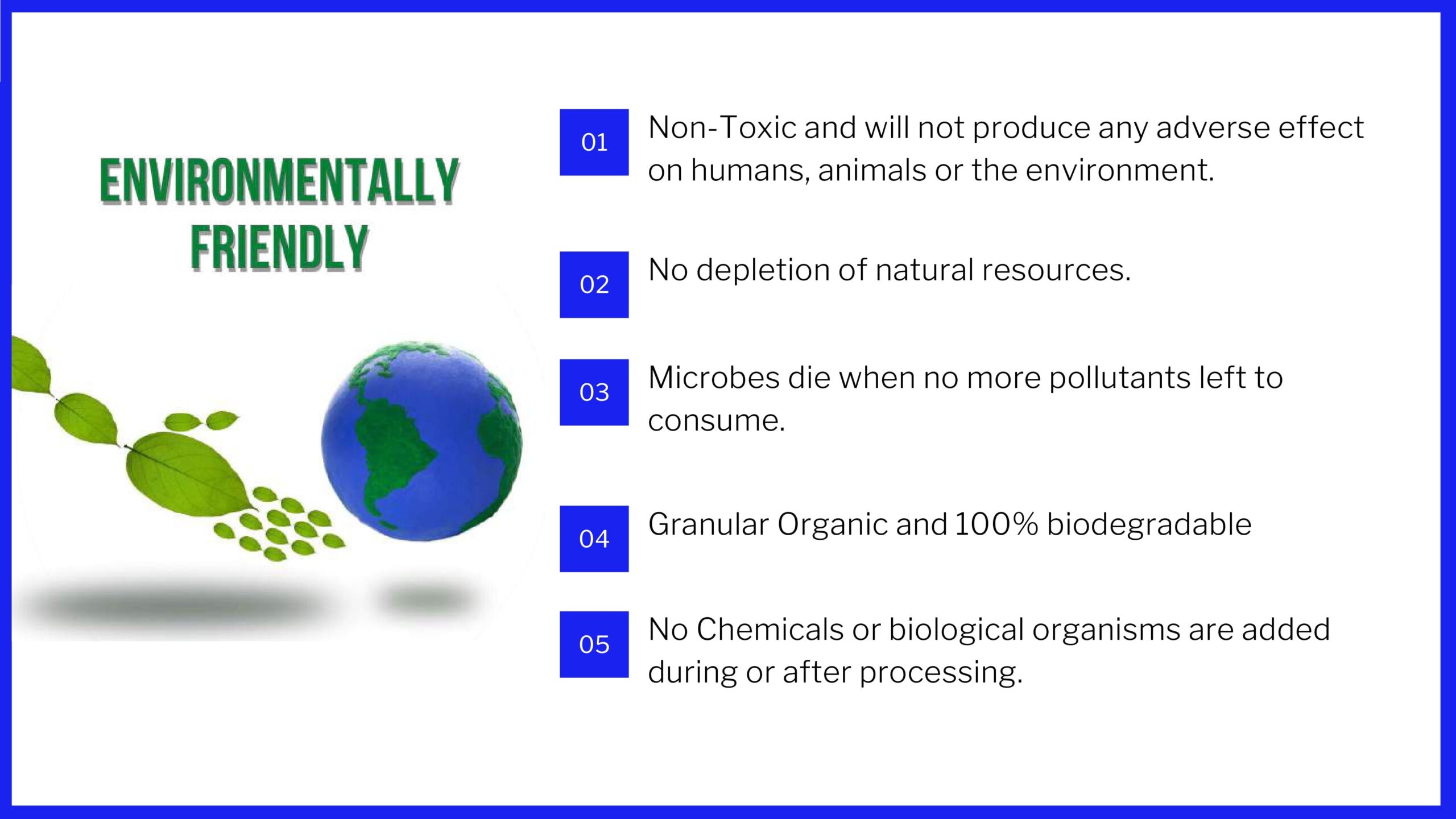 ENVIRONMENTALLY FRIENDLY

01 Non-Toxic and will not produce any adverse effect on humans, animals or the environment.

02 No depletion of natural resources.

03 Microbes die when no more pollutants left to consume.

04 Granular Organic and 100% biodegradable

05 No Chemicals or biological organisms are added during or after processing.